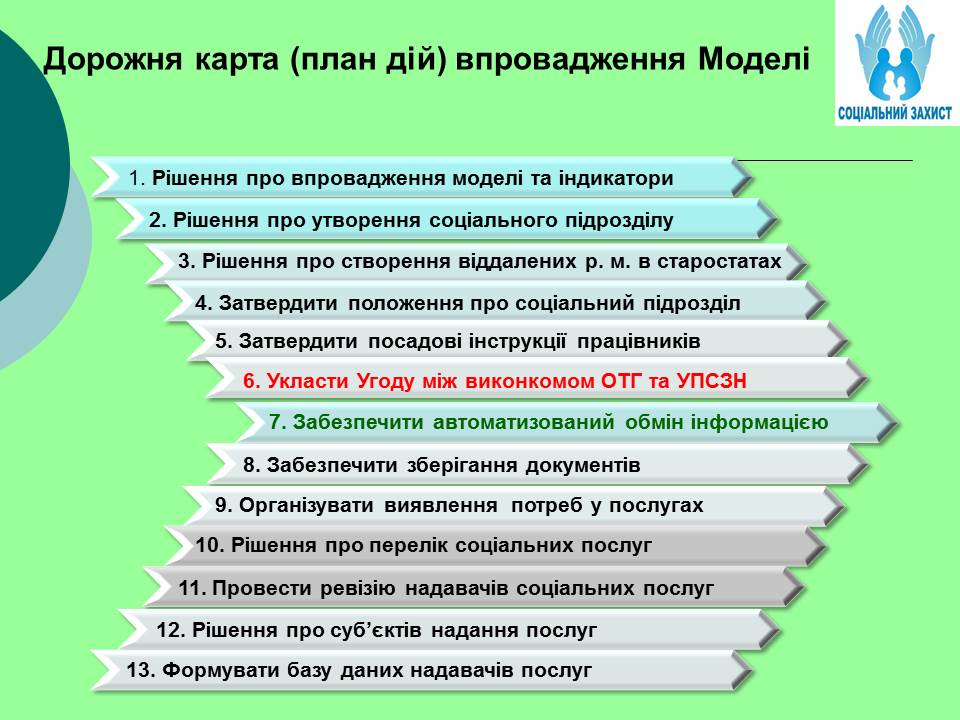 Дорожня карта (план дій) впровадження Моделі

СОЦІАЛЬНИЙ ЗАХИСТ

1. Рішення про впровадження моделі та індикатори

2. Рішення про утворення соціального підрозділу

3. Рішення про створення віддалених р. м. в старостатах

4. Затвердити положення про соціальний підрозділ

5. Затвердити посадові інструкції працівників

6. Укласти Угоду між виконкомом ОТГ та УПСЗН

7. Забезпечити автоматизований обмін інформацією

8. Забезпечити зберігання документів

9. Організувати виявлення потреб у послугах

10. Рішення про перелік соціальних послуг

11. Провести ревізію надавачів соціальних послуг

12. Рішення про суб'єктів надання послуг

13. Формувати базу даних надавачів послуг